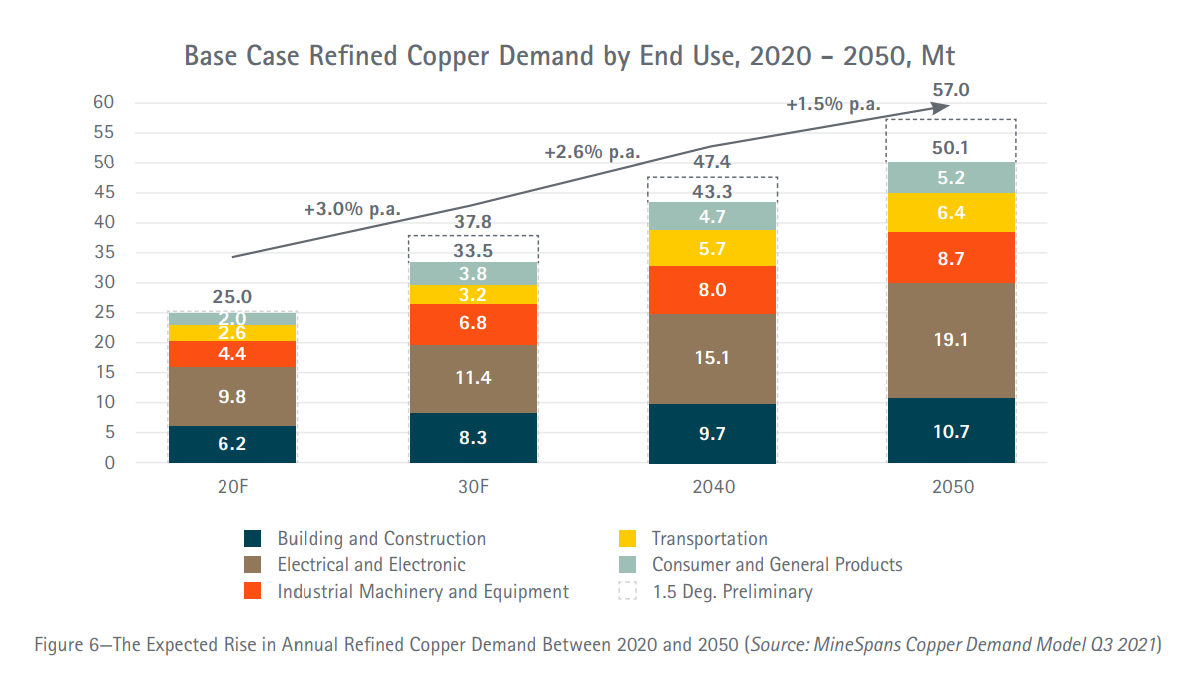 Base Case Refined Copper Demand by End Use, 2020 – 2050, Mt

60
55
50
45
40
35
30
25
20
15
10
5
0

+3.0% p.a.
+2.6% p.a.
+1.5% p.a.

25.0
2.0
2.6
4.4
9.8
6.2

37.8
33.5
3.8
3.2
6.8
11.4
8.3

47.4
43.3
4.7
5.7
8.0
15.1
9.7

57.0
50.1
5.2
6.4
8.7
19.1
10.7

20F
30F
2040
2050

Building and Construction
Electrical and Electronic
Industrial Machinery and Equipment
Transportation
Consumer and General Products
1.5 Deg. Preliminary

Figure 6—The Expected Rise in Annual Refined Copper Demand Between 2020 and 2050 (Source: MineSpans Copper Demand Model Q3 2021)